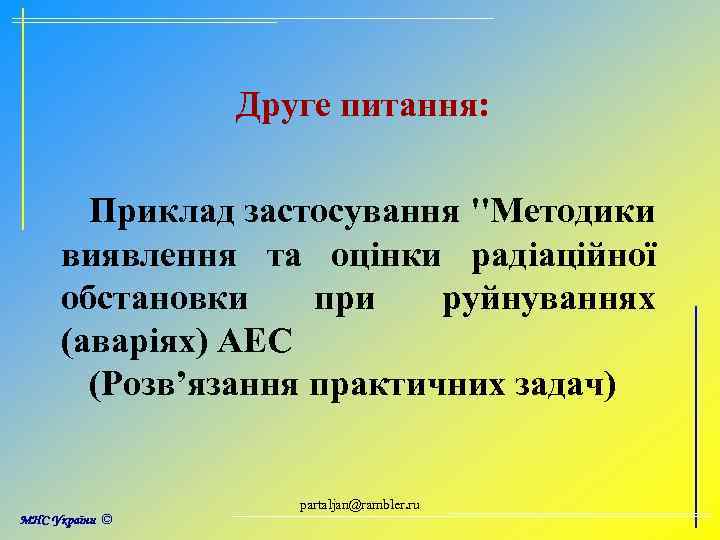 Друге питання:

Приклад застосування "Методики виявлення та оцінки радіаційної обстановки при руйнуваннях (аваріях) АЕС
(Розв’язання практичних задач)

partaljan@rambler.ru

МНС України ©